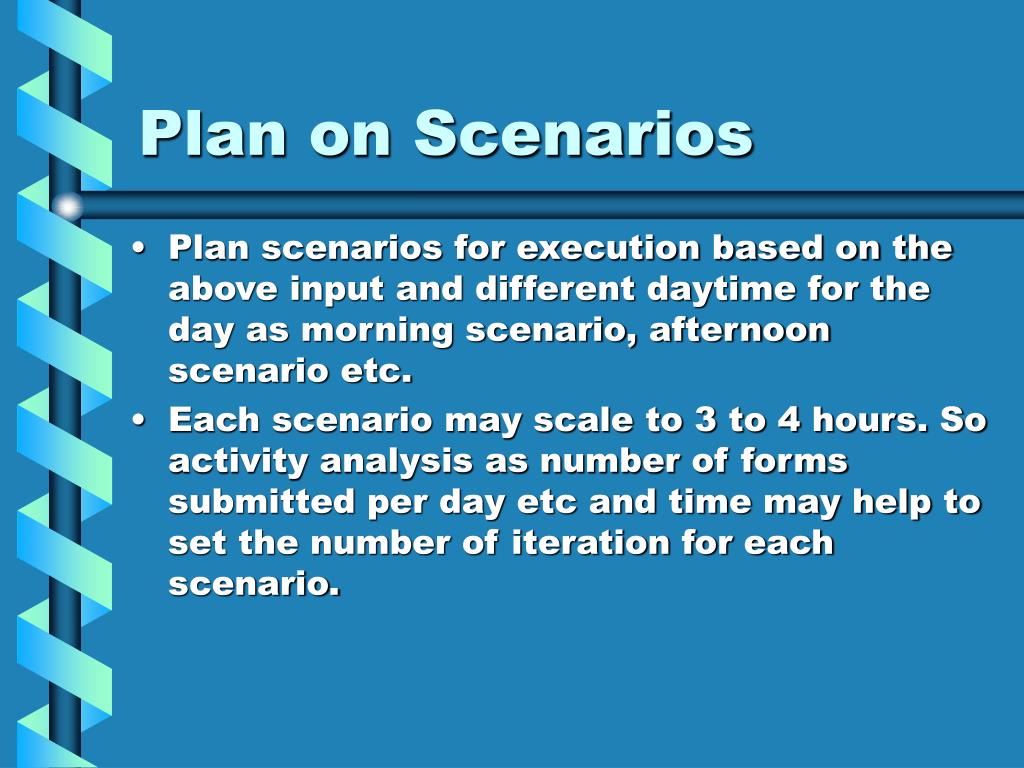 Plan on Scenarios

• Plan scenarios for execution based on the above input and different daytime for the day as morning scenario, afternoon scenario etc.

• Each scenario may scale to 3 to 4 hours. So activity analysis as number of forms submitted per day etc and time may help to set the number of iteration for each scenario.